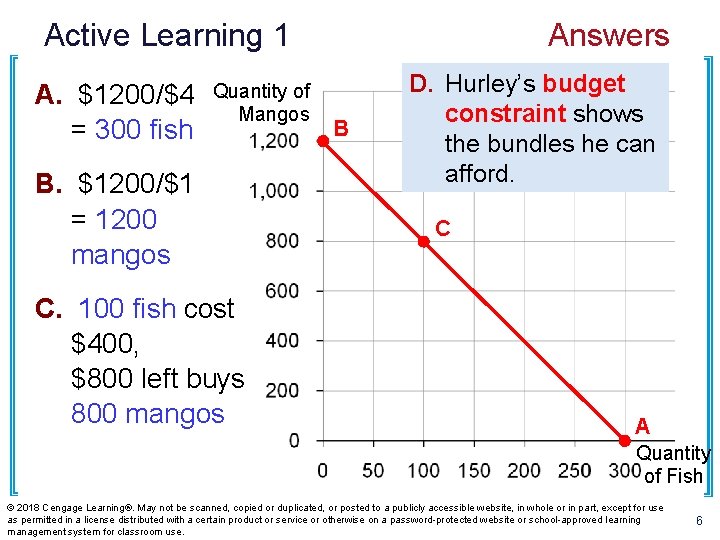 Active Learning 1

Answers

A. \$1200/\$4 = 300 fish

B. \$1200/\$1 = 1200 mangos

C. 100 fish cost \$400, \$800 left buys 800 mangos

D. Hurley's budget constraint shows the bundles he can afford.

Quantity of Mangos

1,200
1,000
800
600
400
200
0

B

C

A

0 50 100 150 200 250 300

Quantity of Fish

© 2018 Cengage Learning®. May not be scanned, copied or duplicated, or posted to a publicly accessible website, in whole or in part, except for use as permitted in a license distributed with a certain product or service or otherwise on a password-protected website or school-approved learning management system for classroom use.

6